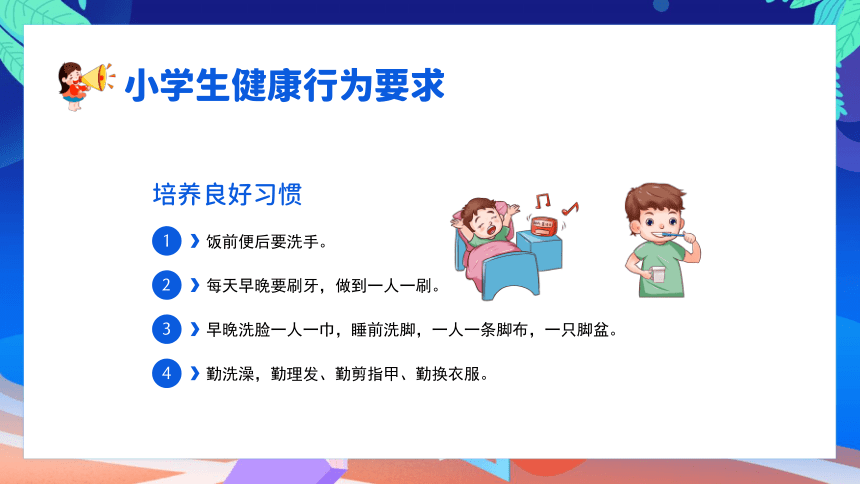 小学生健康行为要求

培养良好习惯

1 饭前便后要洗手。

2 每天早晚要刷牙，做到一人一刷。

3 早晚洗脸一人一巾，睡前洗脚，一人一条脚布，一只脚盆。

4 勤洗澡，勤理发、勤剪指甲、勤换衣服。